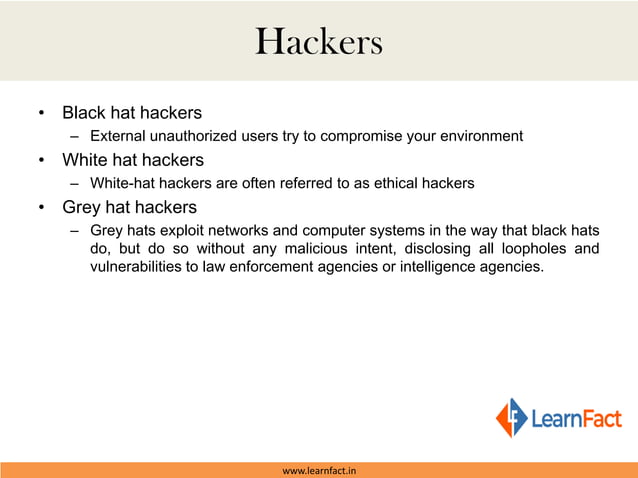 Hackers

• Black hat hackers
  – External unauthorized users try to compromise your environment
• White hat hackers
  – White-hat hackers are often referred to as ethical hackers
• Grey hat hackers
  – Grey hats exploit networks and computer systems in the way that black hats do, but do so without any malicious intent, disclosing all loopholes and vulnerabilities to law enforcement agencies or intelligence agencies.

LearnFact

www.learnfact.in